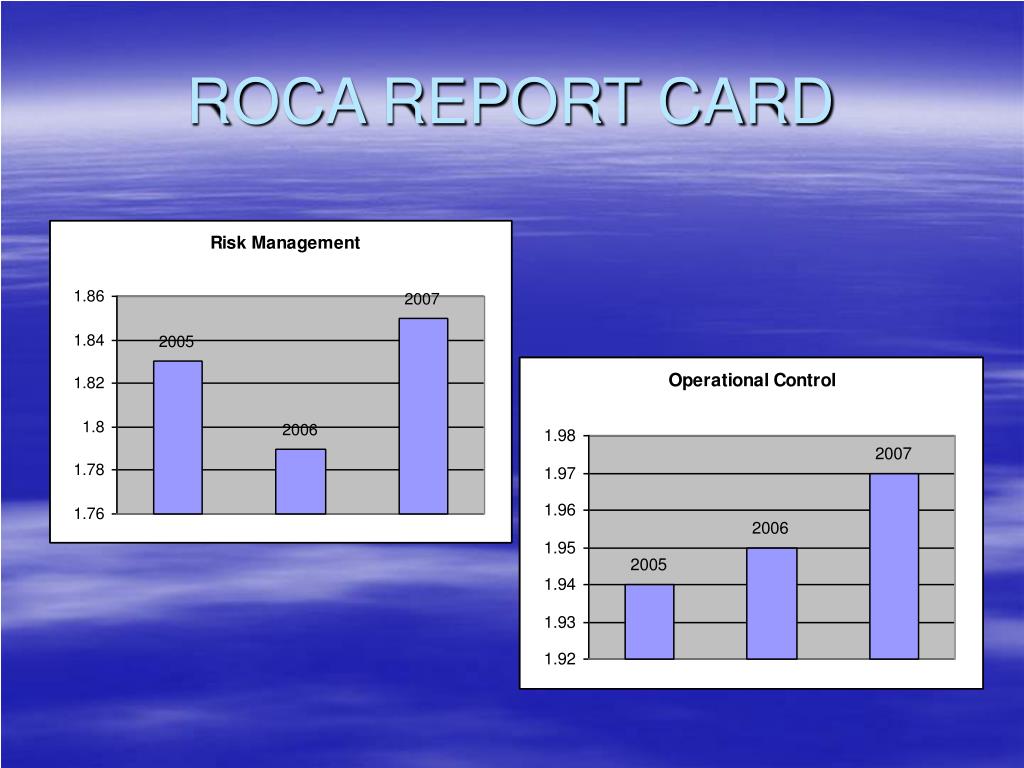 ROCA REPORT CARD

Risk Management

1.86
1.84
1.82
1.8
1.78
1.76

2005
2006
2007

Operational Control

1.98
1.97
1.96
1.95
1.94
1.93
1.92

2005
2006
2007